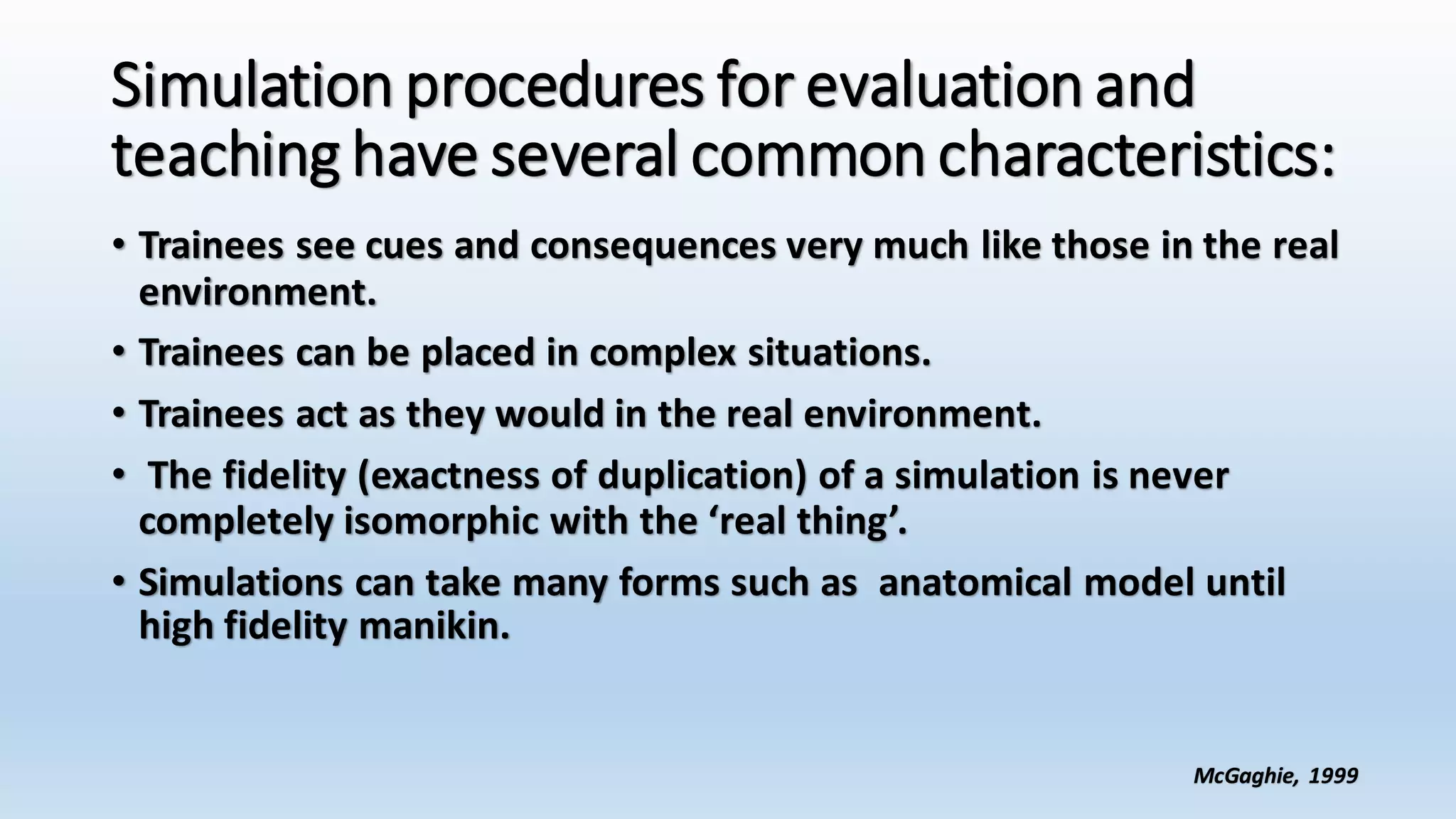 Simulation procedures for evaluation and teaching have several common characteristics:

• Trainees see cues and consequences very much like those in the real environment.

• Trainees can be placed in complex situations.

• Trainees act as they would in the real environment.

• The fidelity (exactness of duplication) of a simulation is never completely isomorphic with the ‘real thing’.

• Simulations can take many forms such as anatomical model until high fidelity manikin.

McGaghie, 1999